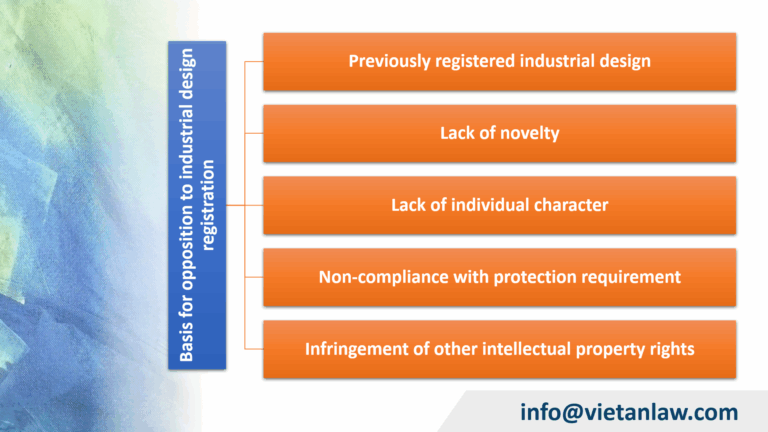 Basis for opposition to industrial design registration

Previously registered industrial design

Lack of novelty

Lack of individual character

Non-compliance with protection requirement

Infringement of other intellectual property rights

info@vietanlaw.com